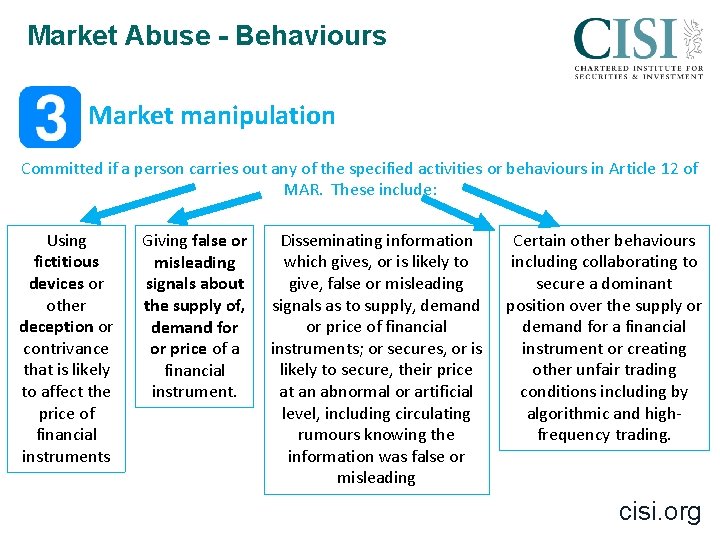 Market Abuse - Behaviours

CISI
CHARTERED INSTITUTE FOR SECURITIES & INVESTMENT

3 Market manipulation

Committed if a person carries out any of the specified activities or behaviours in Article 12 of MAR. These include:

Using fictitious devices or other deception or contrivance that is likely to affect the price of financial instruments

Giving false or misleading signals about the supply of, demand for or price of a financial instrument.

Disseminating information which gives, or is likely to give, false or misleading signals as to supply, demand or price of financial instruments; or secures, or is likely to secure, their price at an abnormal or artificial level, including circulating rumours knowing the information was false or misleading

Certain other behaviours including collaborating to secure a dominant position over the supply or demand for a financial instrument or creating other unfair trading conditions including by algorithmic and high-frequency trading.

cisi.org